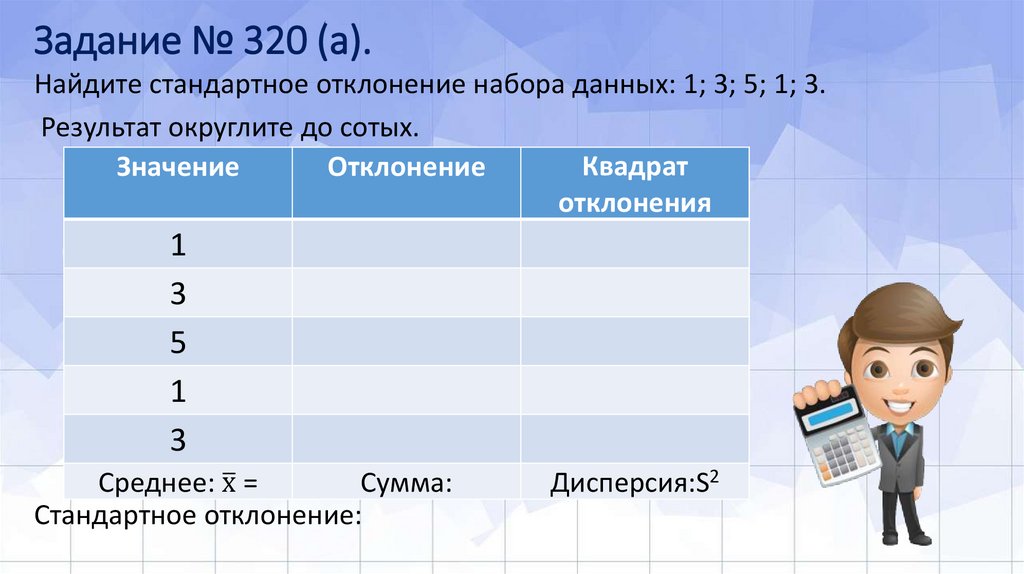 Задание № 320 (а).

Найдите стандартное отклонение набора данных: 1; 3; 5; 1; 3.

Результат округлите до сотых.

| Значение | Отклонение | Квадрат отклонения |
|---|---|---|
| 1 | | |
| 3 | | |
| 5 | | |
| 1 | | |
| 3 | | |
| Среднее: $\overline{x}$ = | Сумма: | Дисперсия:$S^2$ |

Стандартное отклонение: